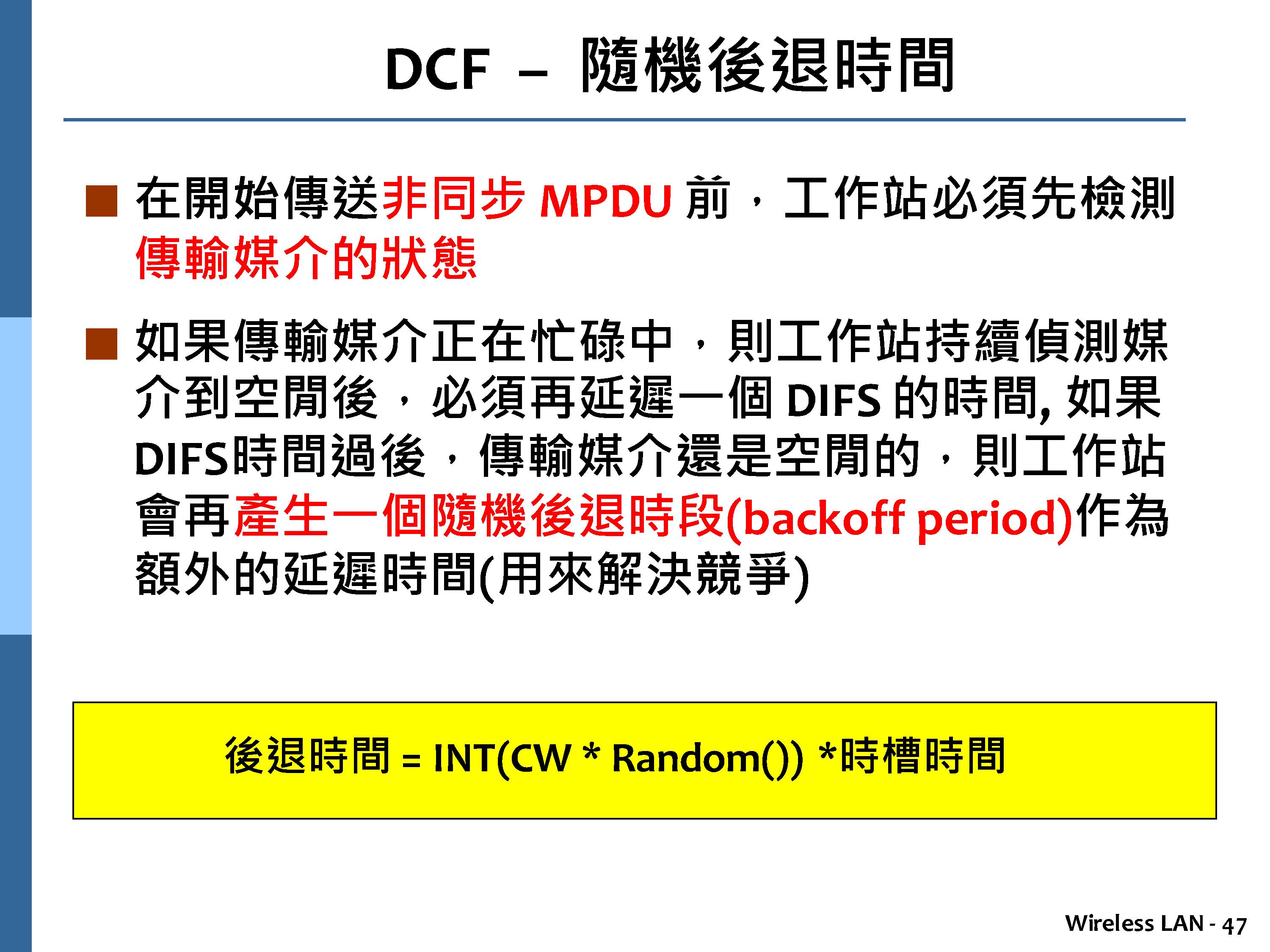 DCF – 隨機後退時間

■ 在開始傳送非同步 MPDU 前，工作站必須先檢測傳輸媒介的狀態

■ 如果傳輸媒介正在忙碌中，則工作站持續偵測媒介到空閒後，必須再延遲一個 DIFS 的時間, 如果DIFS時間過後，傳輸媒介還是空閒的，則工作站會再產生一個隨機後退時段(backoff period)作為額外的延遲時間(用來解決競爭)

後退時間 = INT(CW * Random()) *時槽時間

Wireless LAN - 47